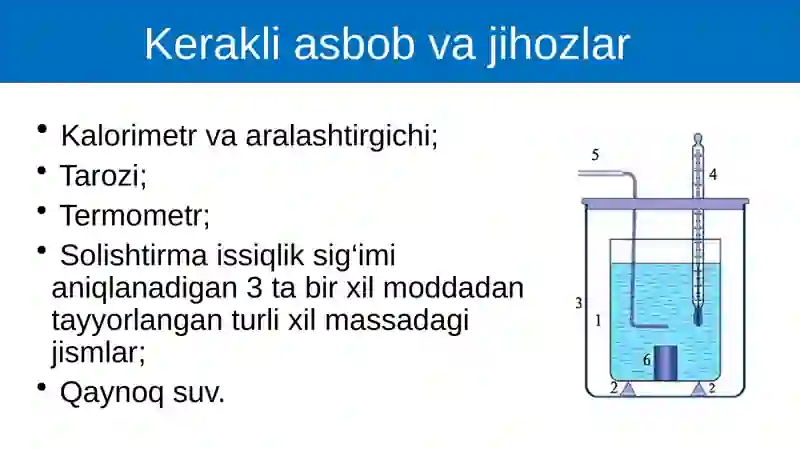 Kerakli asbob va jihozlar

• Kalorimetr va aralashtirgichi;
• Tarozi;
• Termometr;
• Solishtirma issiqlik sig‘imi aniqlanadigan 3 ta bir xil moddadan tayyorlangan turli xil massadagi jismlar;
• Qaynoq suv.

5
4
3
1
6
2
2